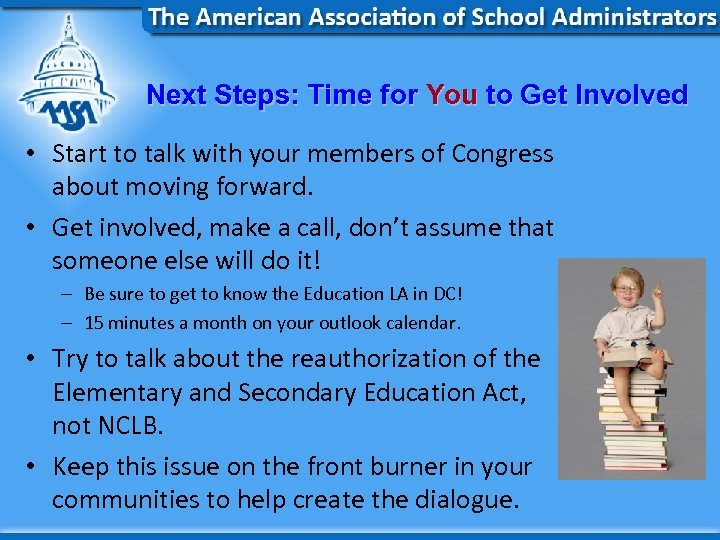 The American Association of School Administrators

AASA

Next Steps: Time for You to Get Involved

• Start to talk with your members of Congress about moving forward.

• Get involved, make a call, don't assume that someone else will do it!
– Be sure to get to know the Education LA in DC!
– 15 minutes a month on your outlook calendar.

• Try to talk about the reauthorization of the Elementary and Secondary Education Act, not NCLB.

• Keep this issue on the front burner in your communities to help create the dialogue.